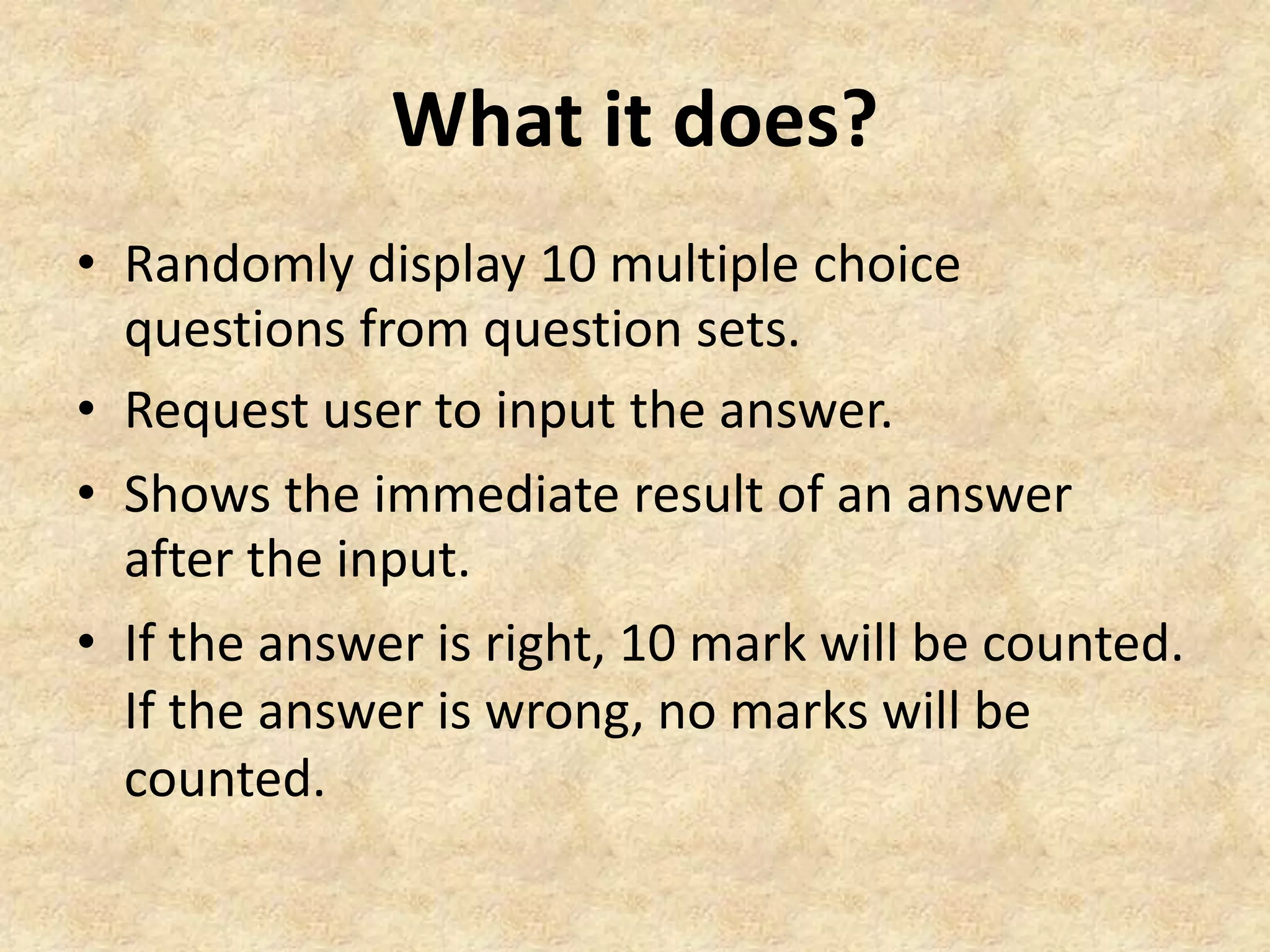 What it does?

• Randomly display 10 multiple choice questions from question sets.
• Request user to input the answer.
• Shows the immediate result of an answer after the input.
• If the answer is right, 10 mark will be counted. If the answer is wrong, no marks will be counted.